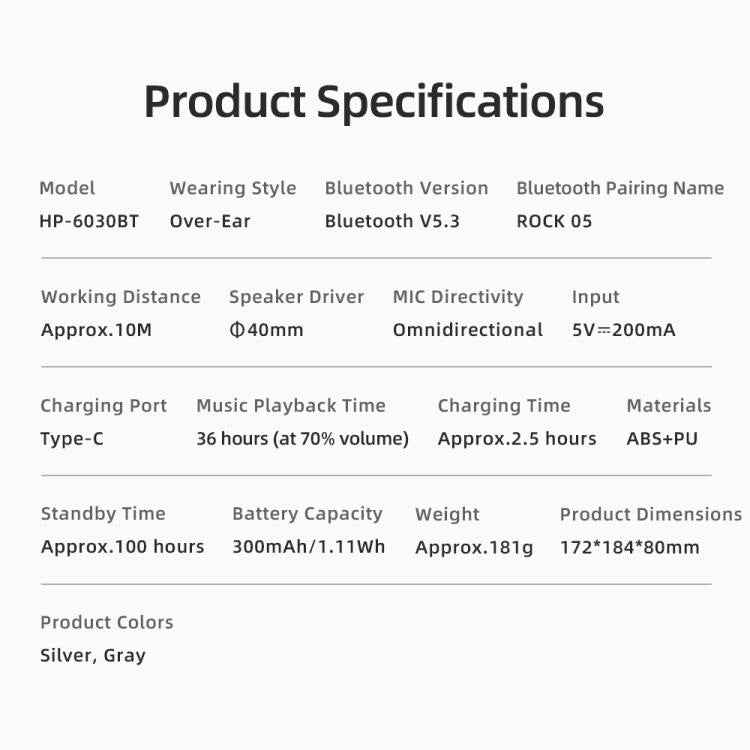 Product Specifications

| Model | Wearing Style | Bluetooth Version | Bluetooth Pairing Name |
|---|---|---|---|
| HP-6030BT | Over-Ear | Bluetooth V5.3 | ROCK 05 |

| Working Distance | Speaker Driver | MIC Directivity | Input |
|---|---|---|---|
| Approx.10M | Φ40mm | Omnidirectional | 5V⎓200mA |

| Charging Port | Music Playback Time | Charging Time | Materials |
|---|---|---|---|
| Type-C | 36 hours (at 70% volume) | Approx.2.5 hours | ABS+PU |

| Standby Time | Battery Capacity | Weight | Product Dimensions |
|---|---|---|---|
| Approx.100 hours | 300mAh/1.11Wh | Approx.181g | 172*184*80mm |

Product Colors
Silver, Gray